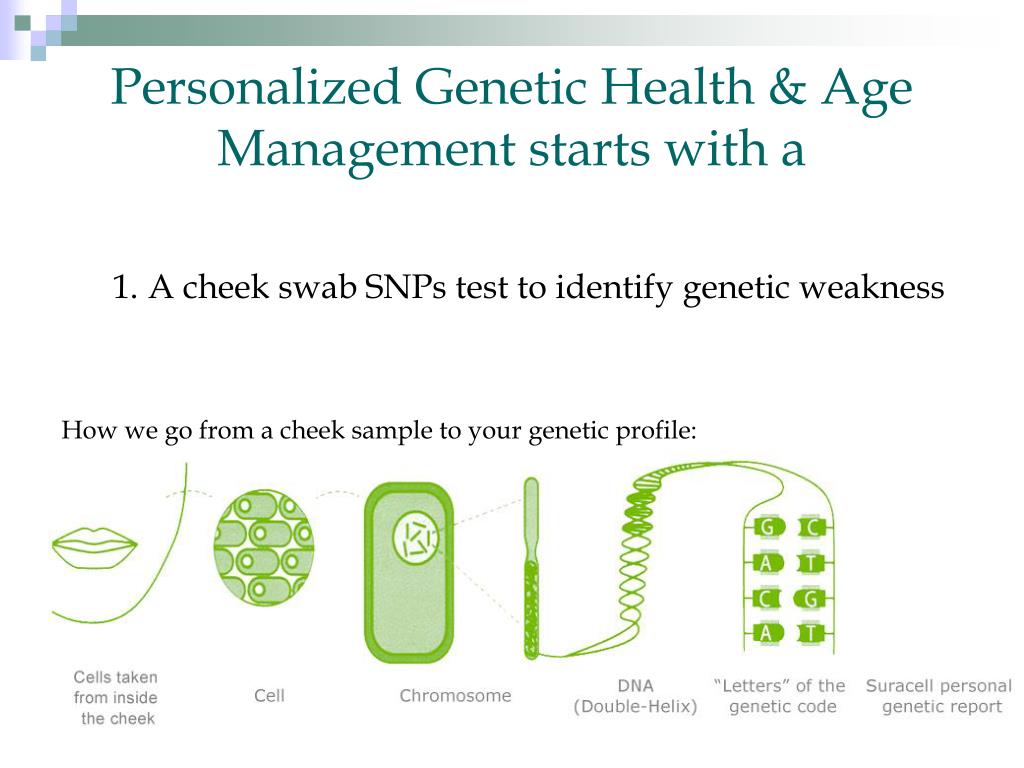 Personalized Genetic Health & Age Management starts with a

1. A cheek swab SNPs test to identify genetic weakness

How we go from a cheek sample to your genetic profile:

G C
A T
C G
A T

Cells taken from inside the cheek

Cell

Chromosome

DNA (Double-Helix)

"Letters" of the genetic code

Suracell personal genetic report